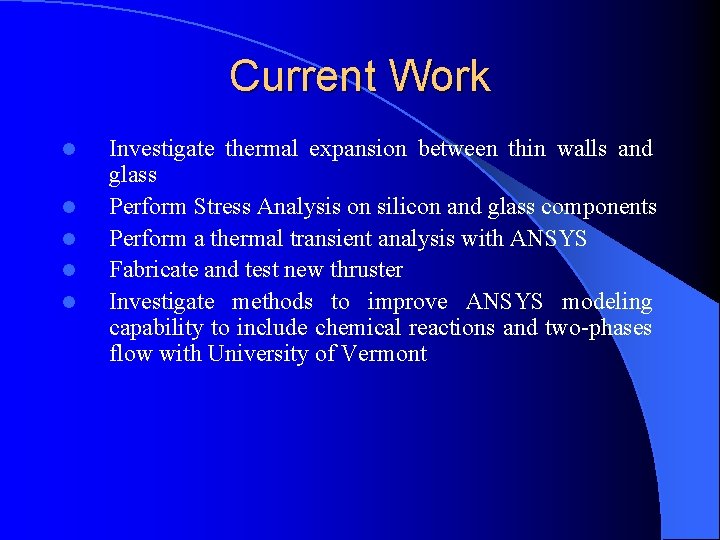 Current Work

- Investigate thermal expansion between thin walls and glass
- Perform Stress Analysis on silicon and glass components
- Perform a thermal transient analysis with ANSYS
- Fabricate and test new thruster
- Investigate methods to improve ANSYS modeling capability to include chemical reactions and two-phases flow with University of Vermont